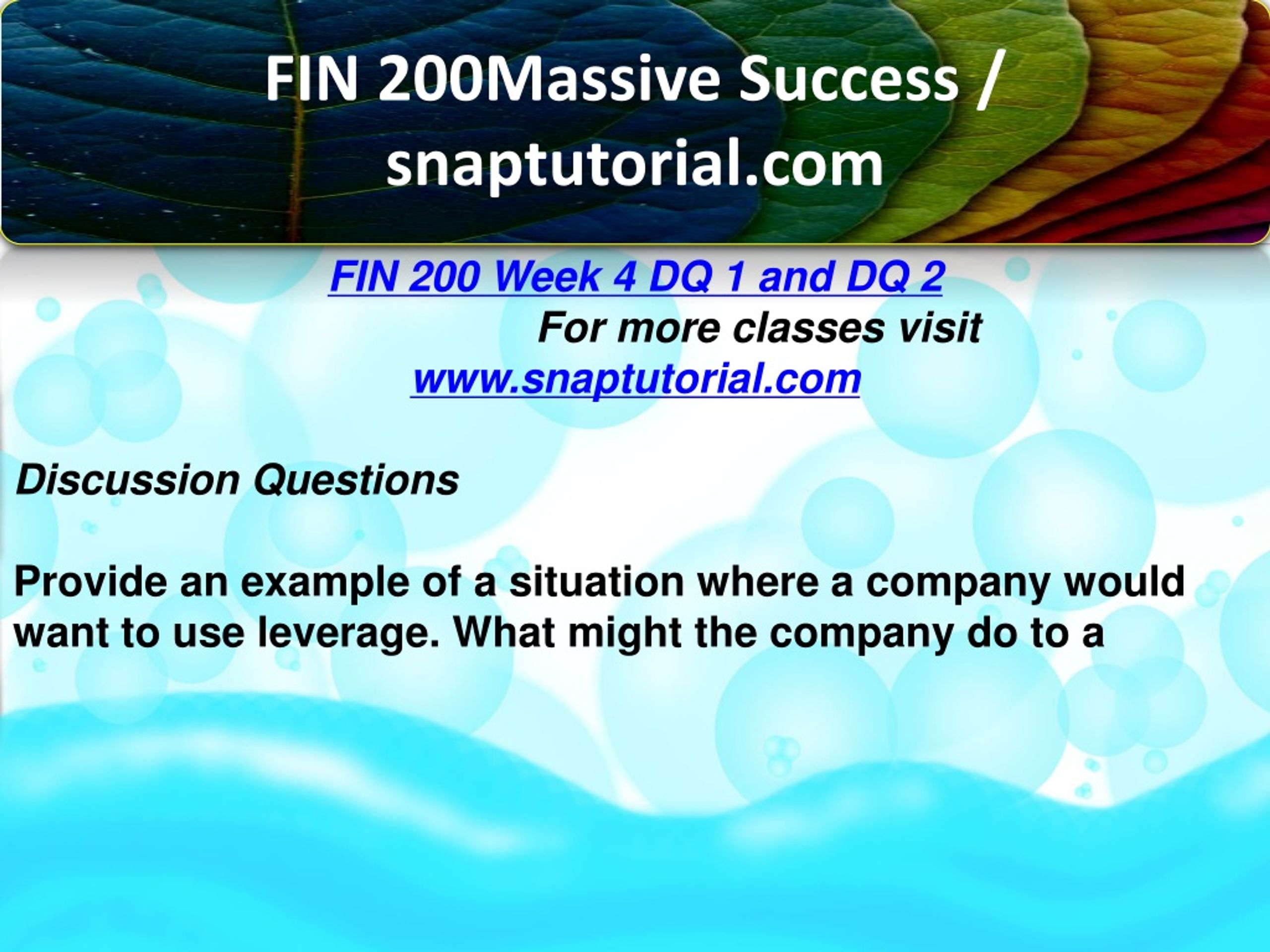 FIN 200Massive Success / snaptutorial.com

FIN 200 Week 4 DQ 1 and DQ 2

For more classes visit

www.snaptutorial.com

Discussion Questions

Provide an example of a situation where a company would want to use leverage. What might the company do to a